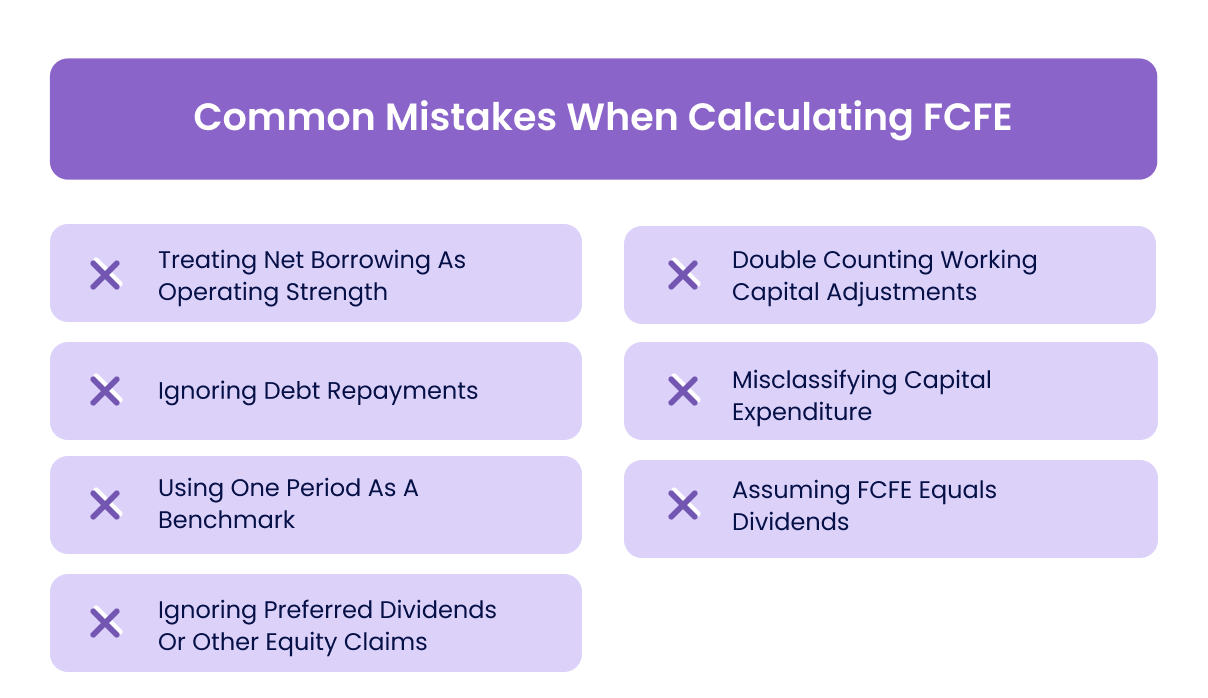 Common Mistakes When Calculating FCFE

Treating Net Borrowing As Operating Strength

Ignoring Debt Repayments

Using One Period As A Benchmark

Ignoring Preferred Dividends Or Other Equity Claims

Double Counting Working Capital Adjustments

Misclassifying Capital Expenditure

Assuming FCFE Equals Dividends